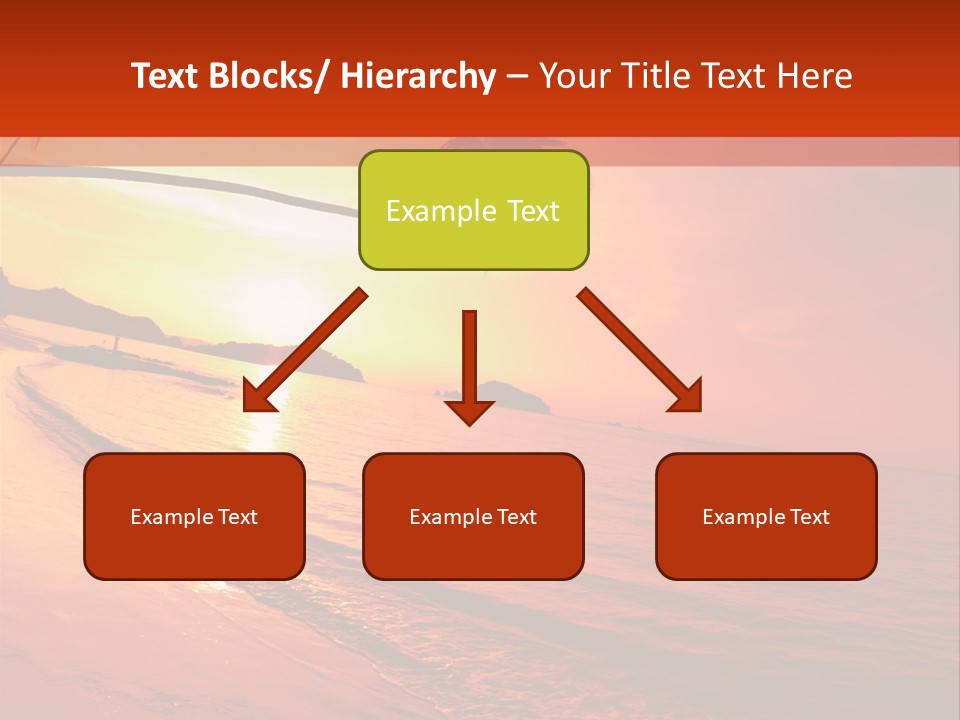 Text Blocks/ Hierarchy – Your Title Text Here

Example Text

Example Text

Example Text

Example Text